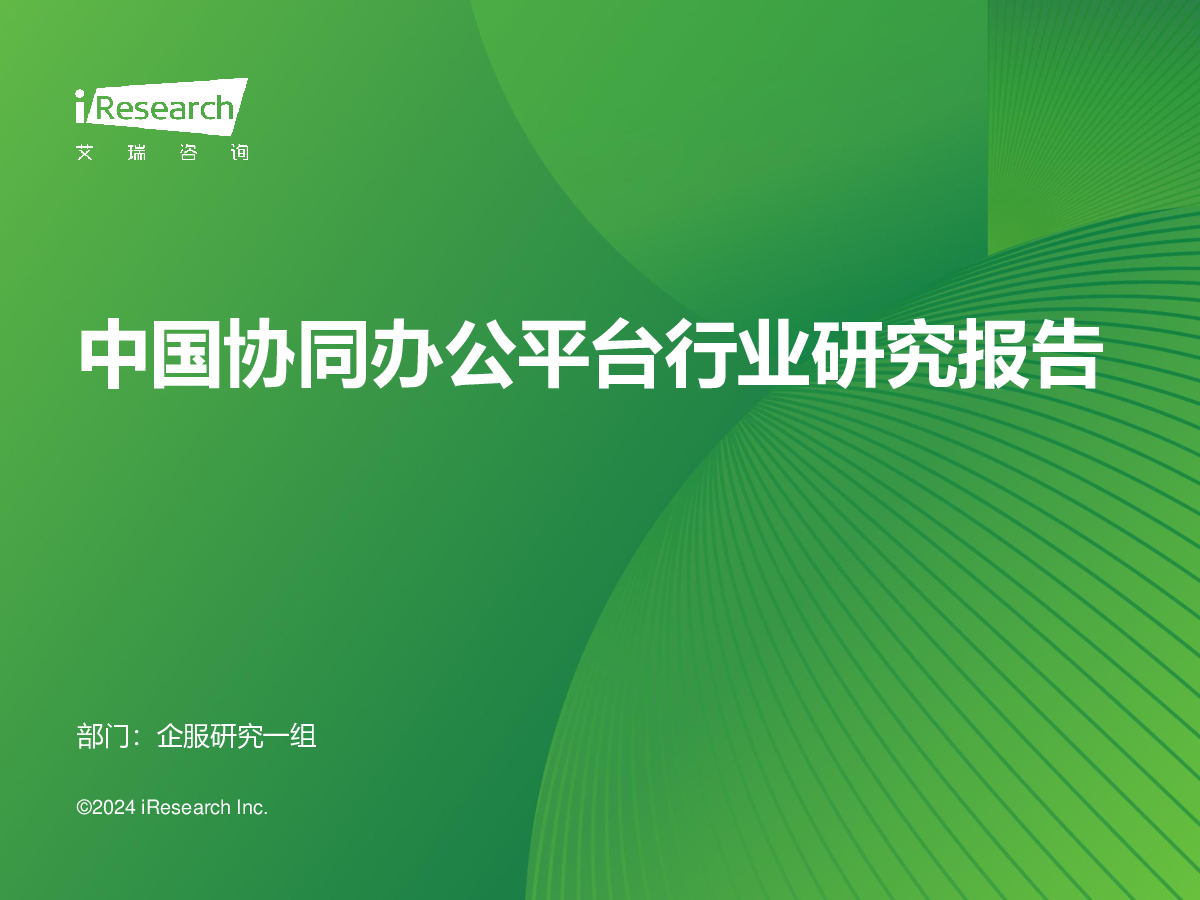 iResearch
艾 瑞 咨 询

中国协同办公平台行业研究报告

部门：企服研究一组

©2024 iResearch Inc.